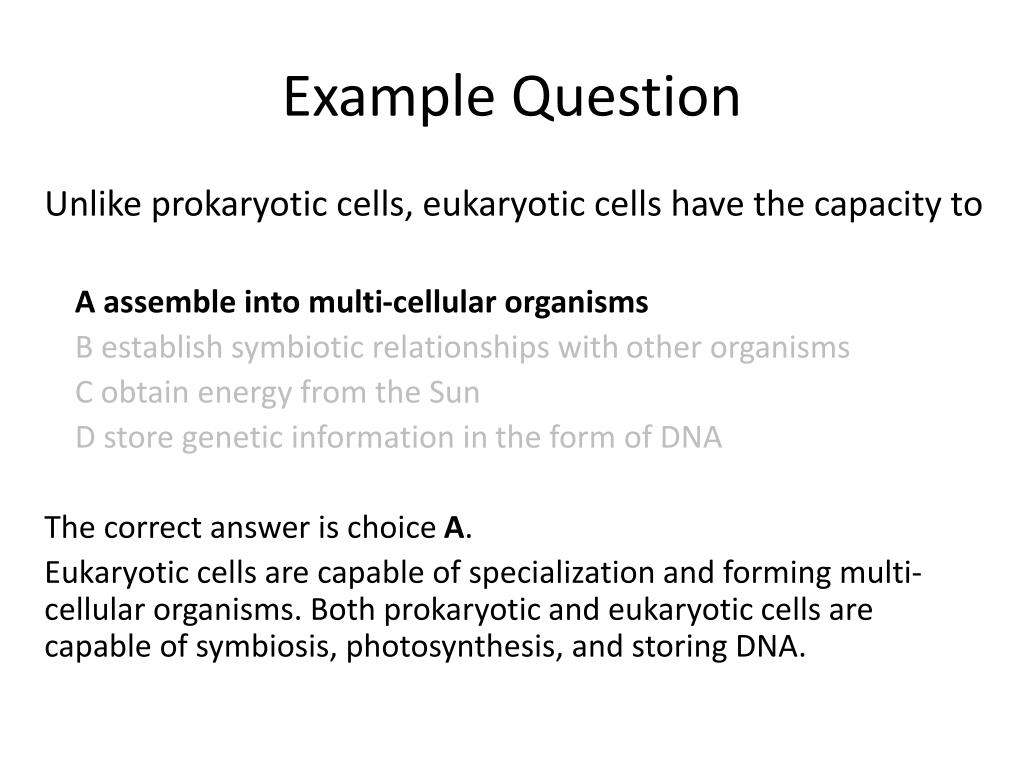 Example Question

Unlike prokaryotic cells, eukaryotic cells have the capacity to

A assemble into multi-cellular organisms
B establish symbiotic relationships with other organisms
C obtain energy from the Sun
D store genetic information in the form of DNA

The correct answer is choice A.

Eukaryotic cells are capable of specialization and forming multi-cellular organisms. Both prokaryotic and eukaryotic cells are capable of symbiosis, photosynthesis, and storing DNA.